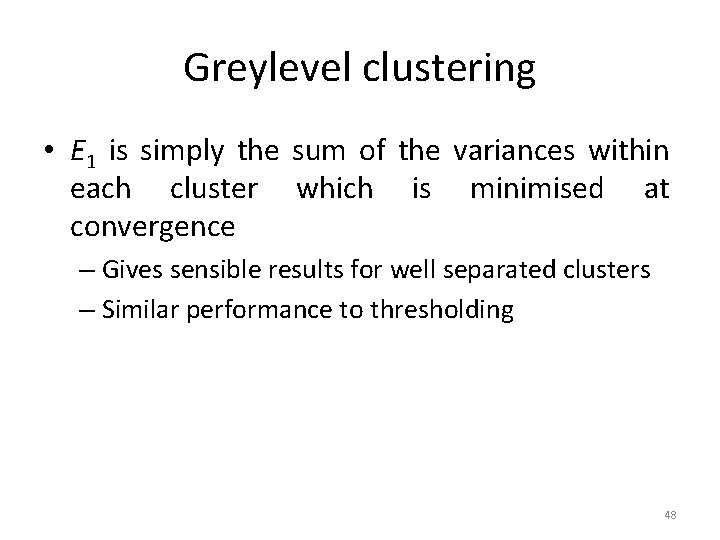 Greylevel clustering

• $E_1$ is simply the sum of the variances within each cluster which is minimised at convergence

– Gives sensible results for well separated clusters

– Similar performance to thresholding

48